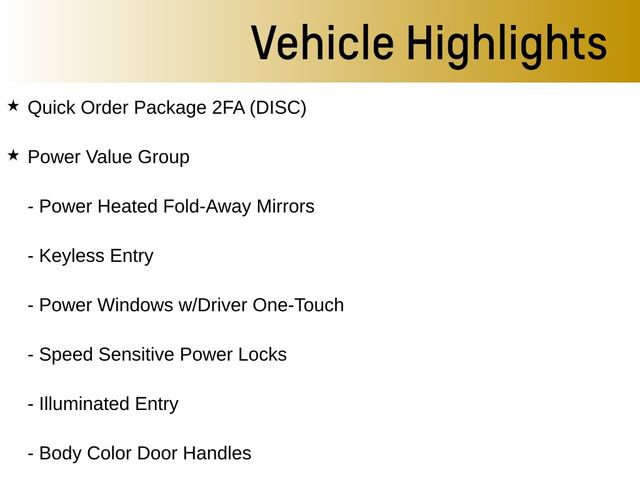 Vehicle Highlights

★ Quick Order Package 2FA (DISC)

★ Power Value Group

- Power Heated Fold-Away Mirrors

- Keyless Entry

- Power Windows w/Driver One-Touch

- Speed Sensitive Power Locks

- Illuminated Entry

- Body Color Door Handles